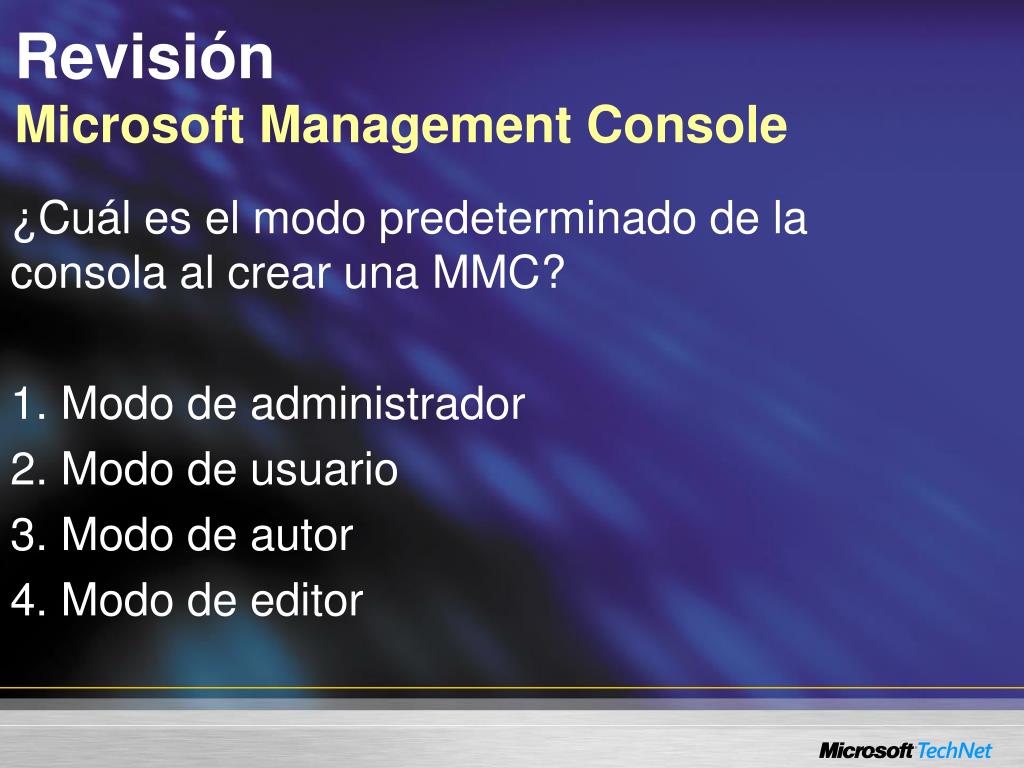 Revisión
Microsoft Management Console

¿Cuál es el modo predeterminado de la consola al crear una MMC?

1. Modo de administrador
2. Modo de usuario
3. Modo de autor
4. Modo de editor

Microsoft TechNet